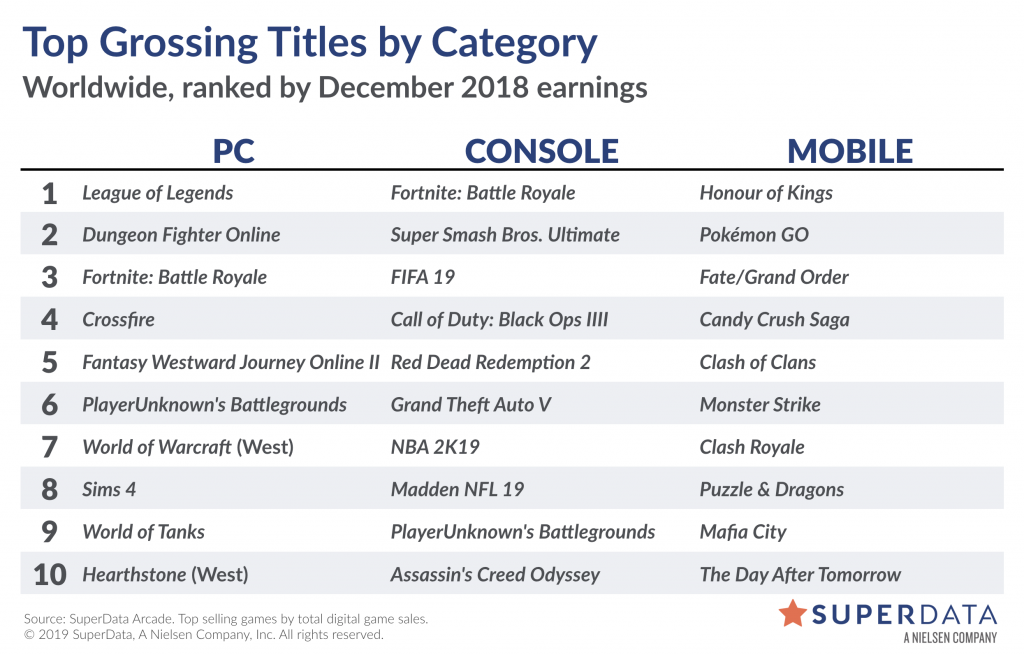 Top Grossing Titles by Category
Worldwide, ranked by December 2018 earnings

| | PC | CONSOLE | MOBILE |
|---|---|---|---|
| 1 | League of Legends | Fortnite: Battle Royale | Honour of Kings |
| 2 | Dungeon Fighter Online | Super Smash Bros. Ultimate | Pokémon GO |
| 3 | Fortnite: Battle Royale | FIFA 19 | Fate/Grand Order |
| 4 | Crossfire | Call of Duty: Black Ops IIII | Candy Crush Saga |
| 5 | Fantasy Westward Journey Online II | Red Dead Redemption 2 | Clash of Clans |
| 6 | PlayerUnknown's Battlegrounds | Grand Theft Auto V | Monster Strike |
| 7 | World of Warcraft (West) | NBA 2K19 | Clash Royale |
| 8 | Sims 4 | Madden NFL 19 | Puzzle & Dragons |
| 9 | World of Tanks | PlayerUnknown's Battlegrounds | Mafia City |
| 10 | Hearthstone (West) | Assassin's Creed Odyssey | The Day After Tomorrow |

Source: SuperData Arcade. Top selling games by total digital game sales.
© 2019 SuperData, A Nielsen Company, Inc. All rights reserved.

SUPERDATA
A NIELSEN COMPANY